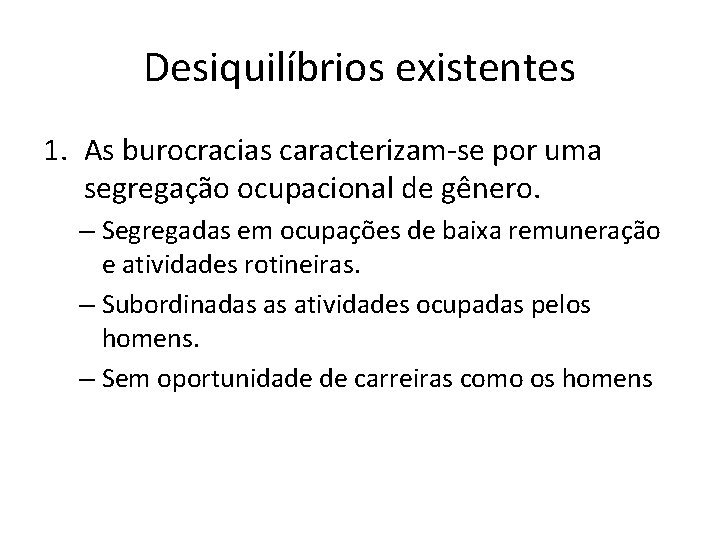 Desiquilíbrios existentes

1. As burocracias caracterizam-se por uma segregação ocupacional de gênero.

– Segregadas em ocupações de baixa remuneração e atividades rotineiras.

– Subordinadas as atividades ocupadas pelos homens.

– Sem oportunidade de carreiras como os homens